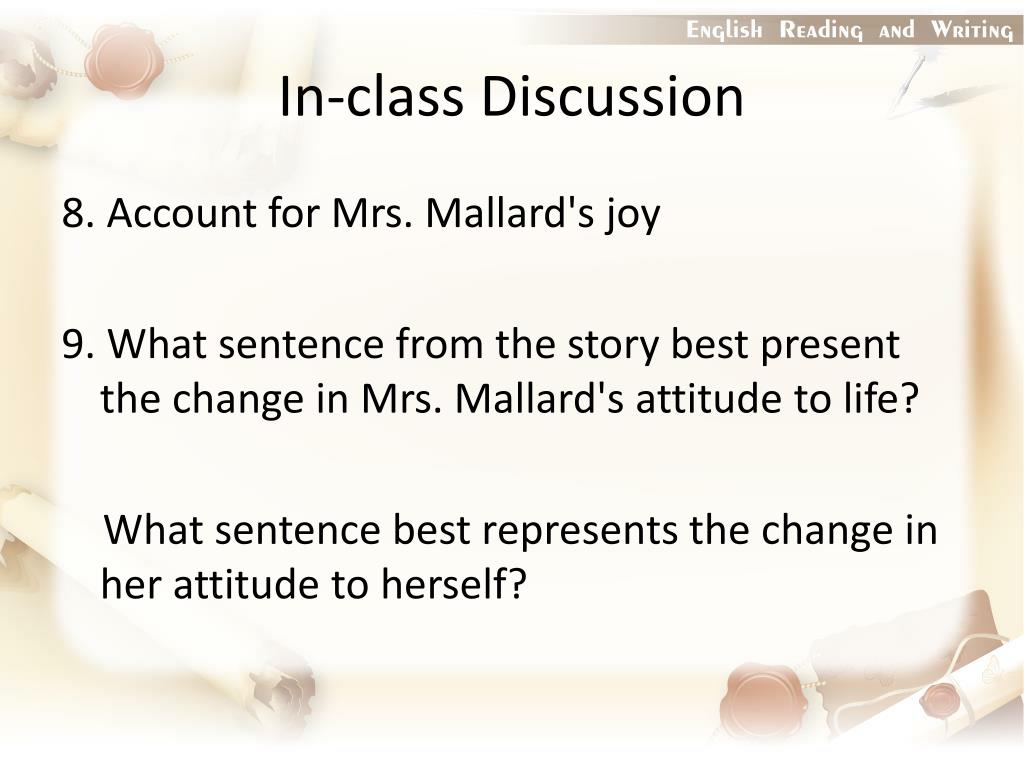 English Reading and Writing

In-class Discussion

8. Account for Mrs. Mallard's joy

9. What sentence from the story best present the change in Mrs. Mallard's attitude to life?

What sentence best represents the change in her attitude to herself?